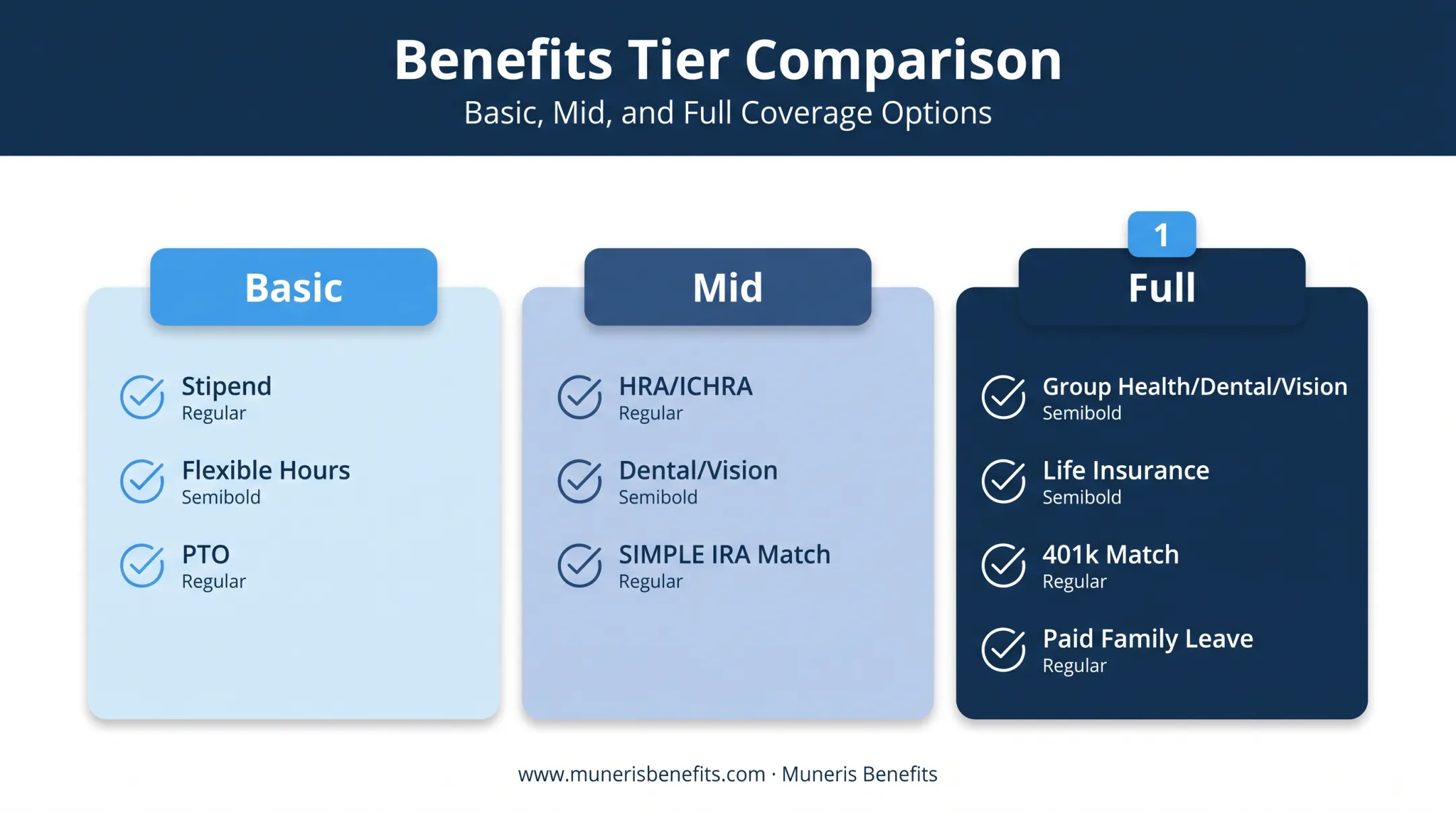 Benefits Tier Comparison
Basic, Mid, and Full Coverage Options

Basic

Stipend
Regular

Flexible Hours
Semibold

PTO
Regular

Mid

HRA/ICHRA
Regular

Dental/Vision
Semibold

SIMPLE IRA Match
Regular

1

Full

Group Health/Dental/Vision
Semibold

Life Insurance
Semibold

401k Match
Regular

Paid Family Leave
Regular

www.munerisbenefits.com · Muneris Benefits